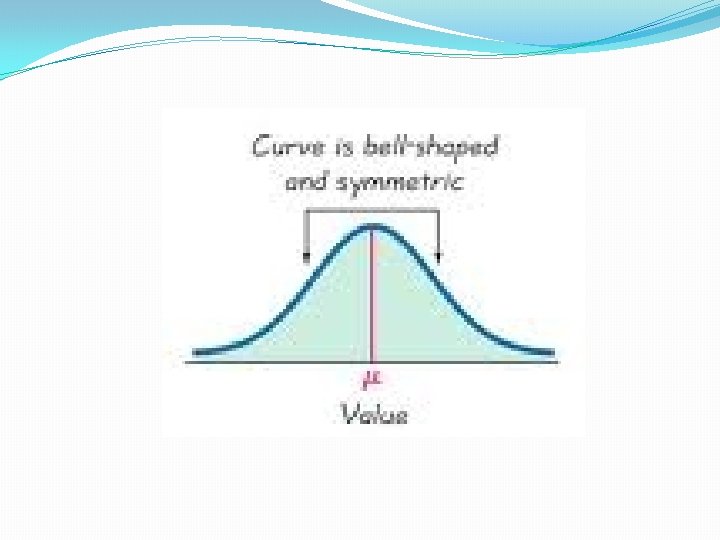 Curve is bell-shaped and symmetric

$\mu$
Value